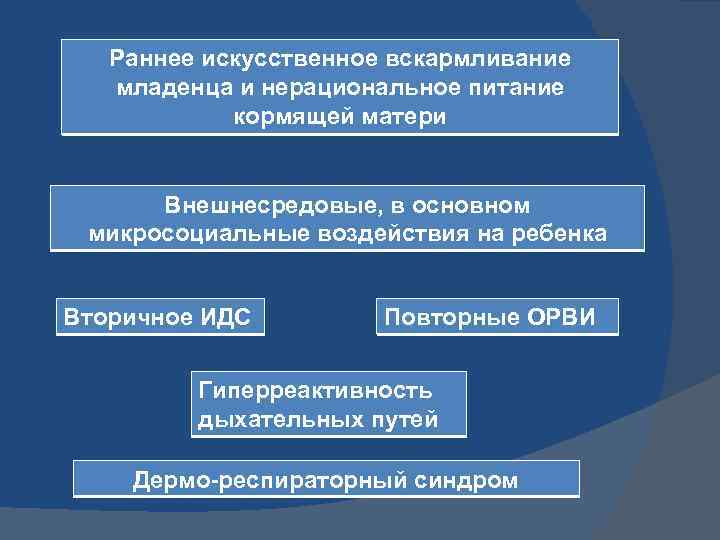 Раннее искусственное вскармливание младенца и нерациональное питание кормящей матери

Внешнесредовые, в основном микросоциальные воздействия на ребенка

Вторичное ИДС

Повторные ОРВИ

Гиперреактивность дыхательных путей

Дермо-респираторный синдром